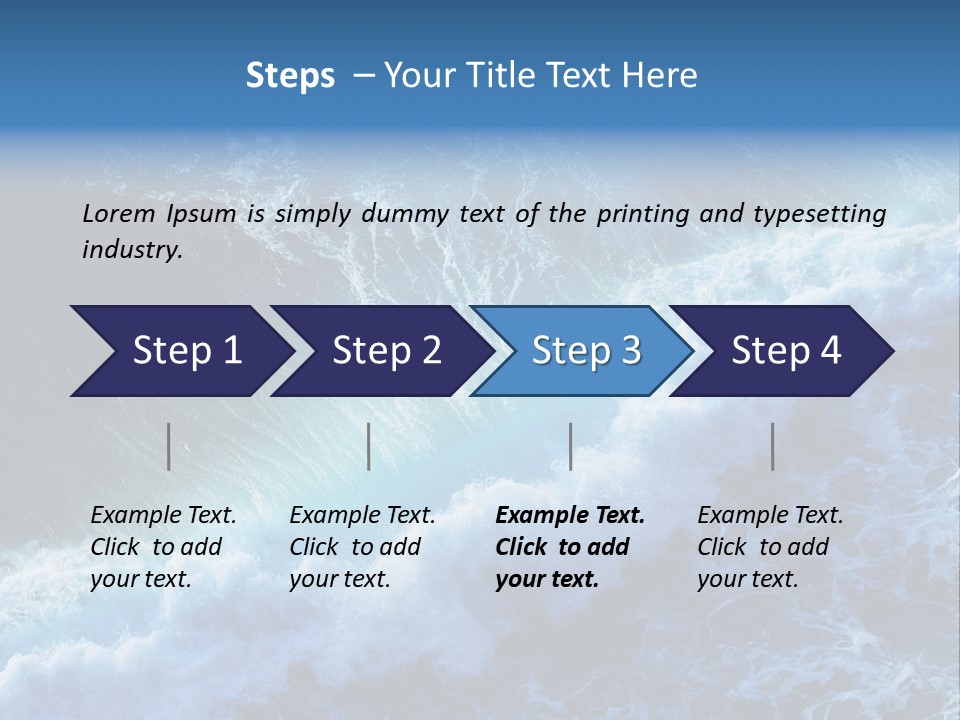 Steps – Your Title Text Here

Lorem Ipsum is simply dummy text of the printing and typesetting industry.

Step 1

Step 2

Step 3

Step 4

Example Text. Click to add your text.

Example Text. Click to add your text.

Example Text. Click to add your text.

Example Text. Click to add your text.